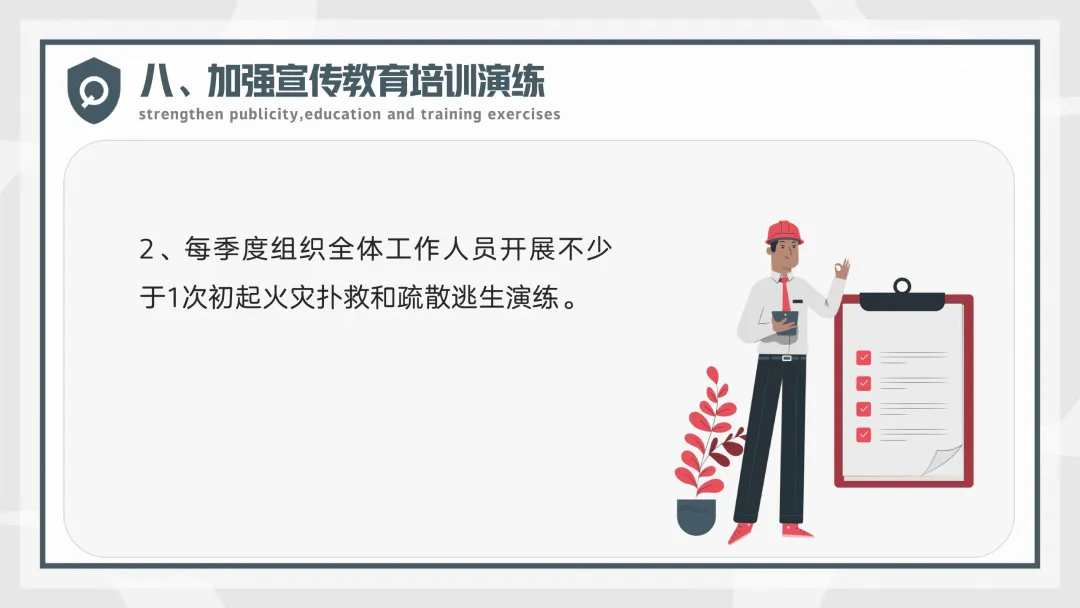 八、加强宣传教育培训演练
strengthen publicity,education and training exercises

2、每季度组织全体工作人员开展不少于1次初起火灾扑救和疏散逃生演练。